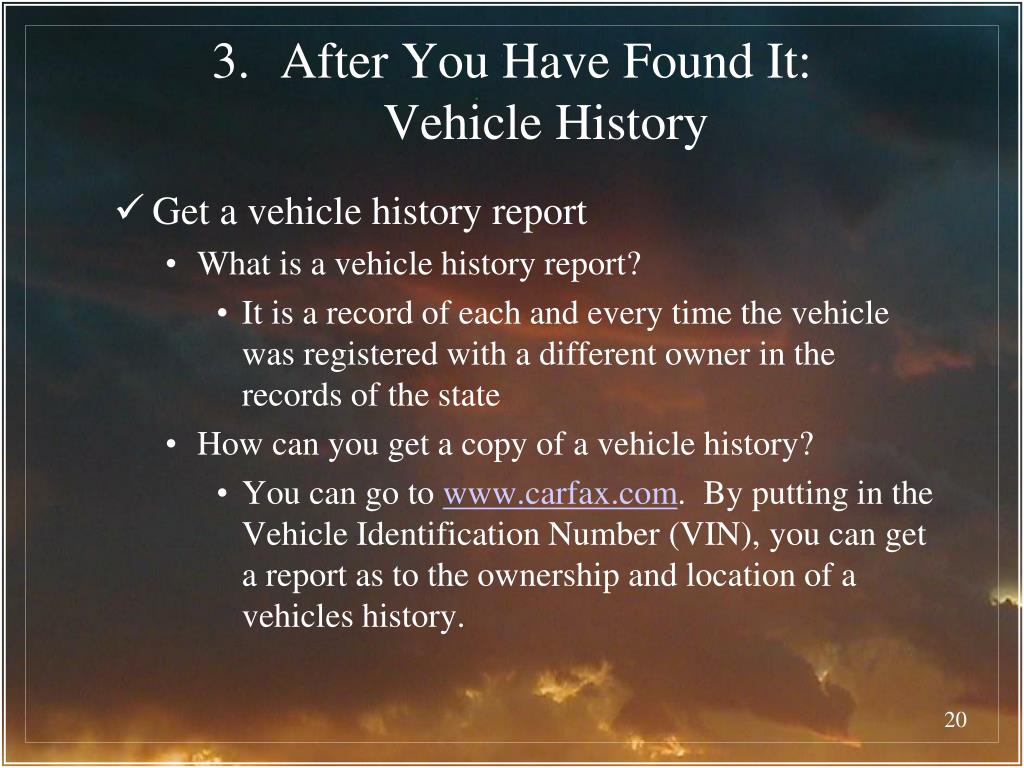 3. After You Have Found It:
Vehicle History

✓ Get a vehicle history report
• What is a vehicle history report?
• It is a record of each and every time the vehicle was registered with a different owner in the records of the state
• How can you get a copy of a vehicle history?
• You can go to www.carfax.com. By putting in the Vehicle Identification Number (VIN), you can get a report as to the ownership and location of a vehicles history.

20